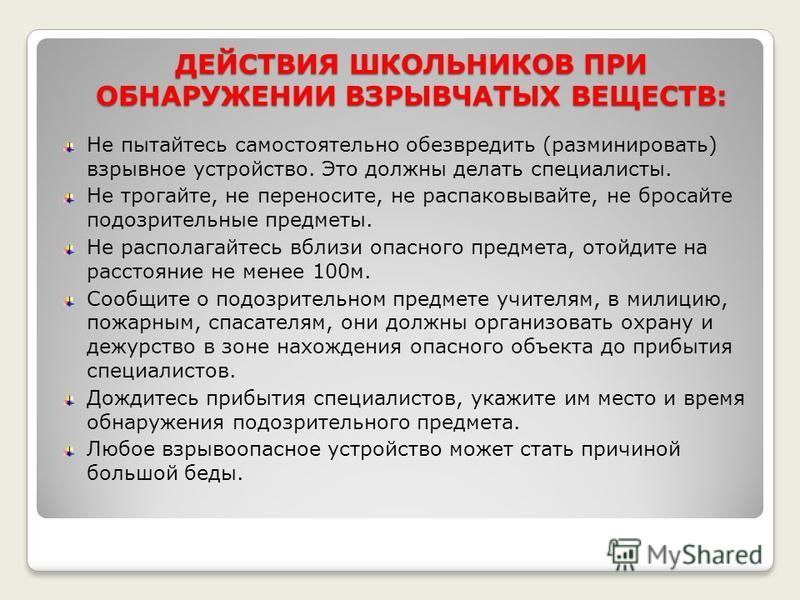 ДЕЙСТВИЯ ШКОЛЬНИКОВ ПРИ ОБНАРУЖЕНИИ ВЗРЫВЧАТЫХ ВЕЩЕСТВ:

Не пытайтесь самостоятельно обезвредить (разминировать) взрывное устройство. Это должны делать специалисты.

Не трогайте, не переносите, не распаковывайте, не бросайте подозрительные предметы.

Не располагайтесь вблизи опасного предмета, отойдите на расстояние не менее 100м.

Сообщите о подозрительном предмете учителям, в милицию, пожарным, спасателям, они должны организовать охрану и дежурство в зоне нахождения опасного объекта до прибытия специалистов.

Дождитесь прибытия специалистов, укажите им место и время обнаружения подозрительного предмета.

Любое взрывоопасное устройство может стать причиной большой беды.

MyShared